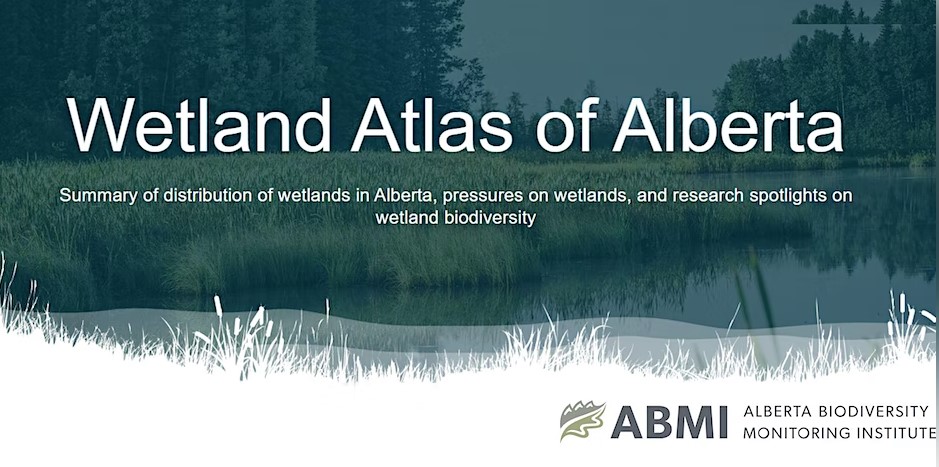 Wetland Atlas of Alberta

Summary of distribution of wetlands in Alberta, pressures on wetlands, and research spotlights on wetland biodiversity

ABMI ALBERTA BIODIVERSITY MONITORING INSTITUTE